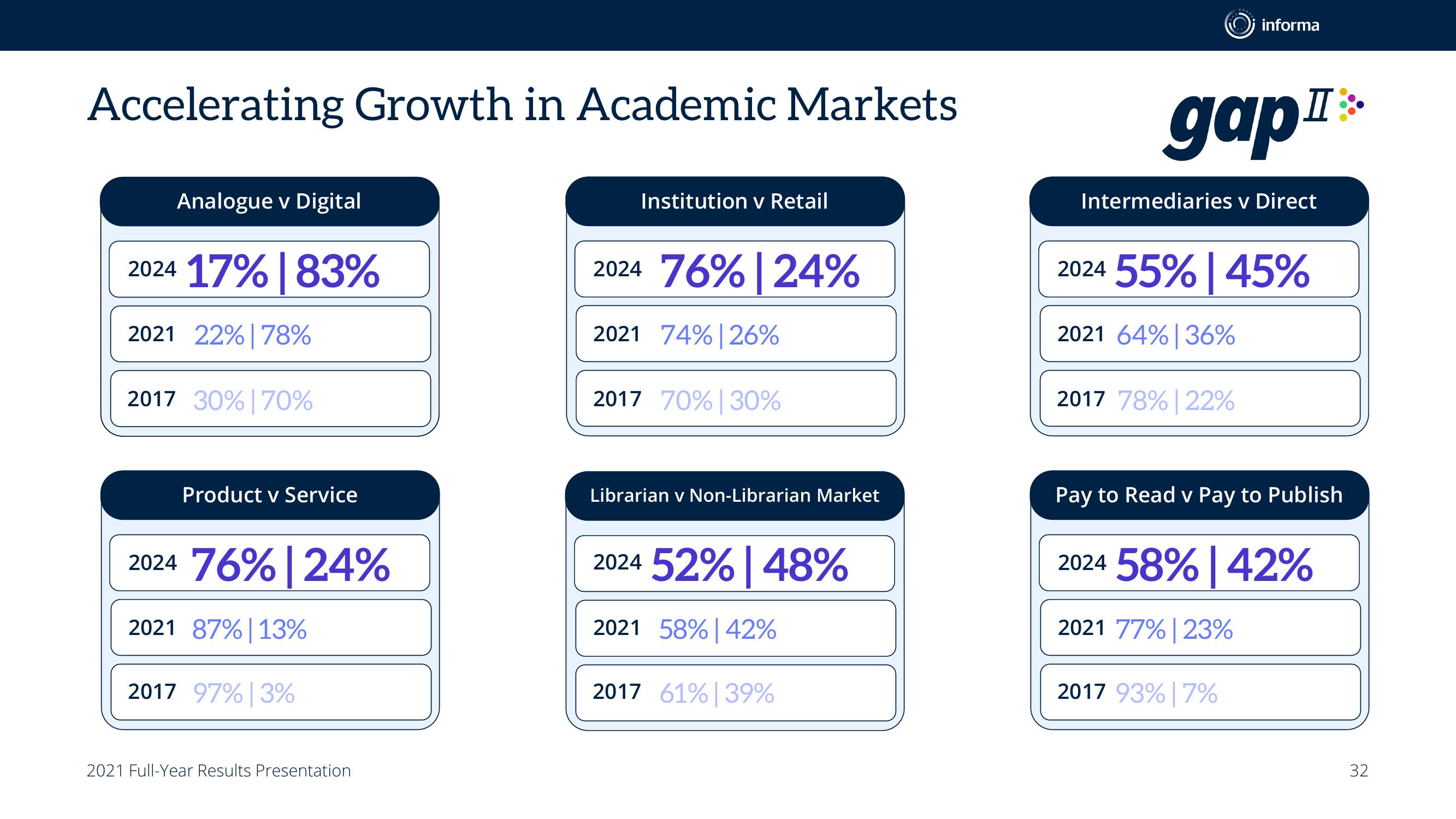 informa

Accelerating Growth in Academic Markets

gap II

Analogue v Digital

2024 17% | 83%

2021 22% | 78%

2017 30% | 70%

Institution v Retail

2024 76% | 24%

2021 74% | 26%

2017 70% | 30%

Intermediaries v Direct

2024 55% | 45%

2021 64% | 36%

2017 78% | 22%

Product v Service

2024 76% | 24%

2021 87% | 13%

2017 97% | 3%

Librarian v Non-Librarian Market

2024 52% | 48%

2021 58% | 42%

2017 61% | 39%

Pay to Read v Pay to Publish

2024 58% | 42%

2021 77% | 23%

2017 93% | 7%

2021 Full-Year Results Presentation

32